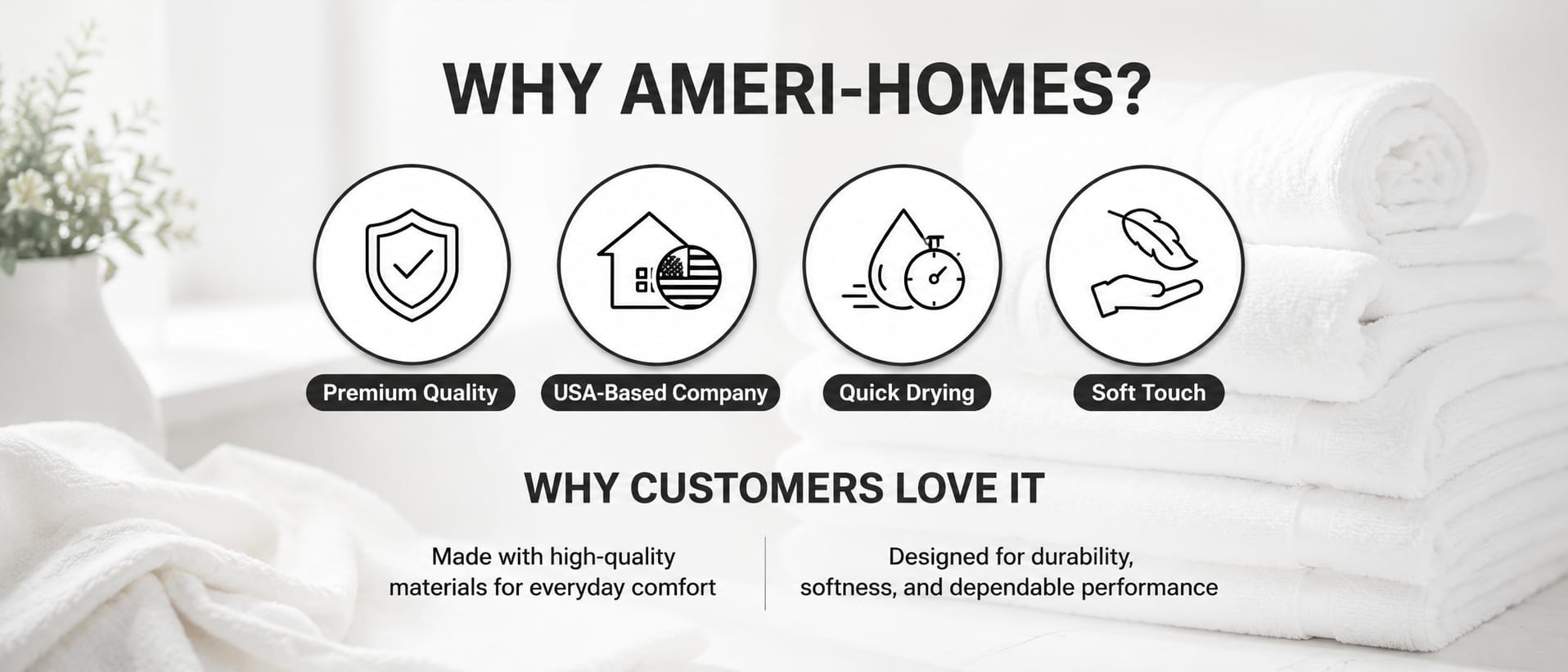 WHY AMERI-HOMES?

Premium Quality

USA-Based Company

Quick Drying

Soft Touch

WHY CUSTOMERS LOVE IT

Made with high-quality materials for everyday comfort

Designed for durability, softness, and dependable performance